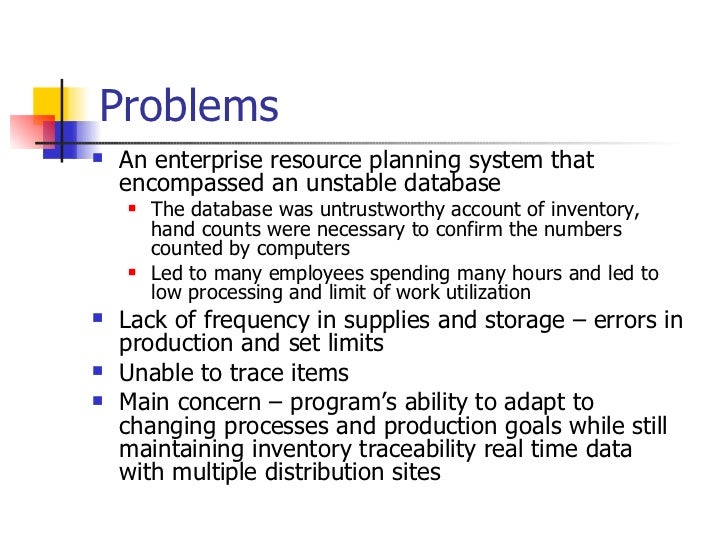 Problems

- An enterprise resource planning system that encompassed an unstable database
  - The database was untrustworthy account of inventory, hand counts were necessary to confirm the numbers counted by computers
  - Led to many employees spending many hours and led to low processing and limit of work utilization
- Lack of frequency in supplies and storage – errors in production and set limits
- Unable to trace items
- Main concern – program's ability to adapt to changing processes and production goals while still maintaining inventory traceability real time data with multiple distribution sites